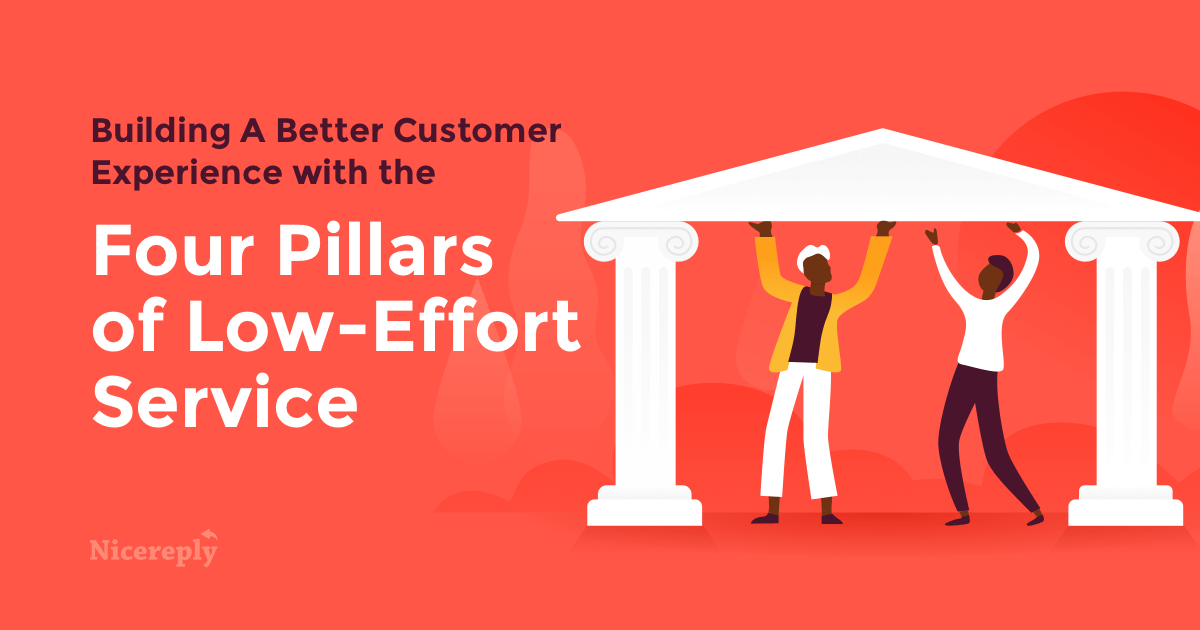 Building A Better Customer Experience with the

Four Pillars of Low-Effort Service

Nicereply